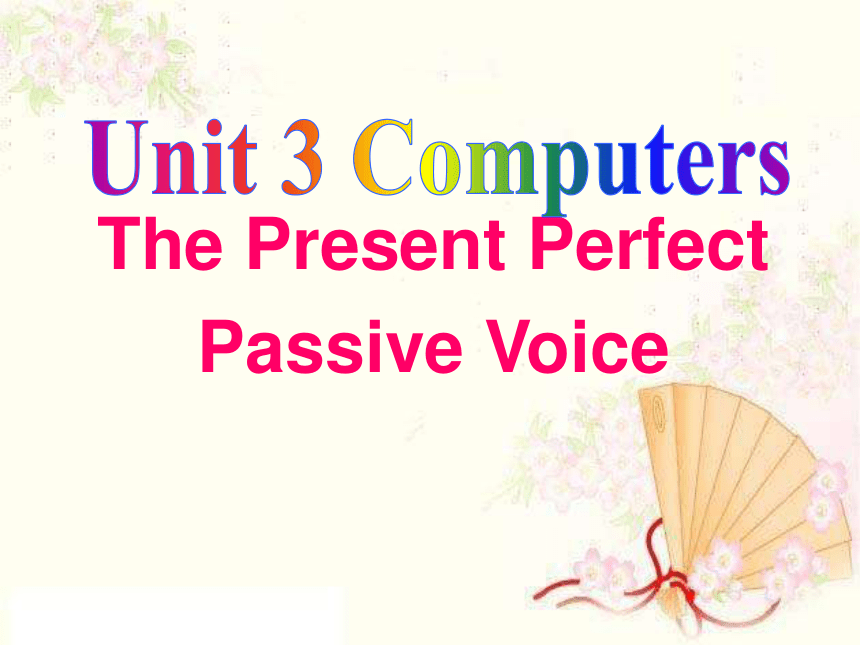 Unit 3 Computers

The Present Perfect Passive Voice